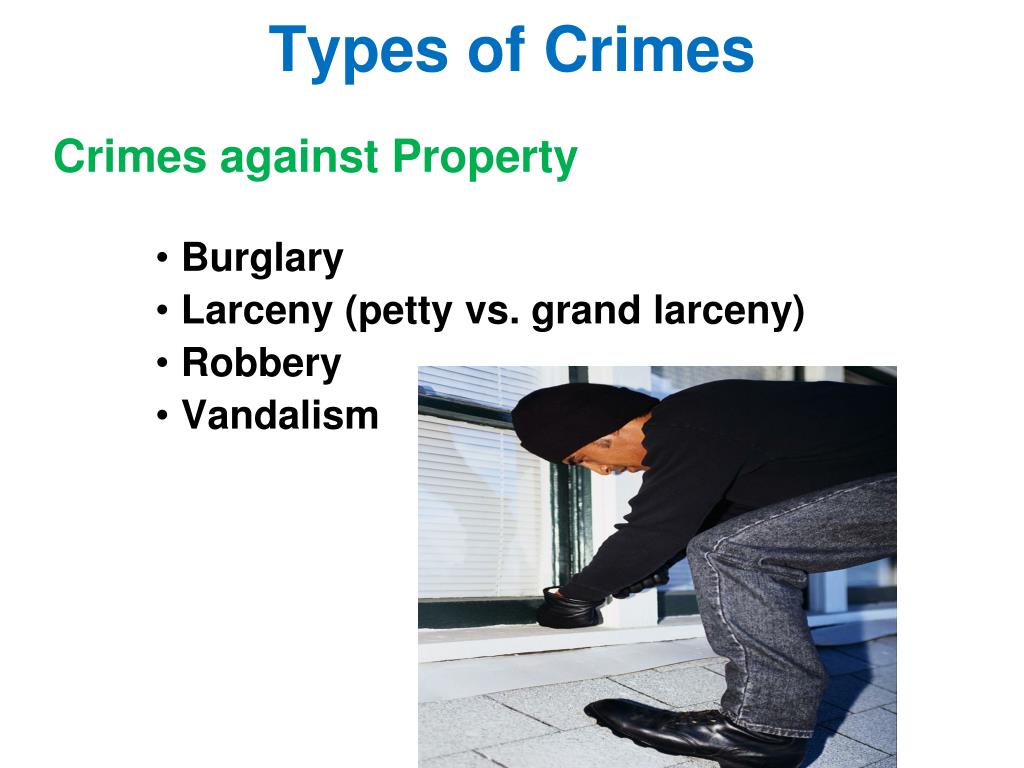 Types of Crimes

Crimes against Property

• Burglary
• Larceny (petty vs. grand larceny)
• Robbery
• Vandalism